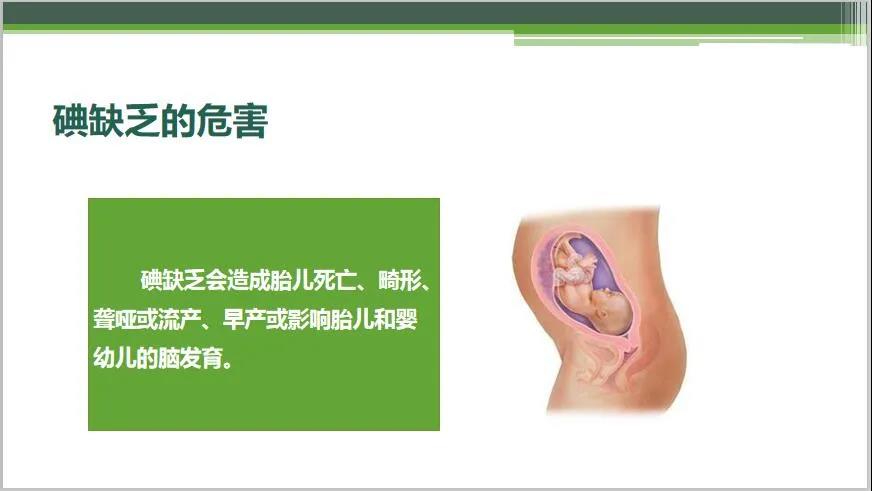 碘缺乏的危害

碘缺乏会造成胎儿死亡、畸形、聋哑或流产、早产或影响胎儿和婴幼儿的脑发育。